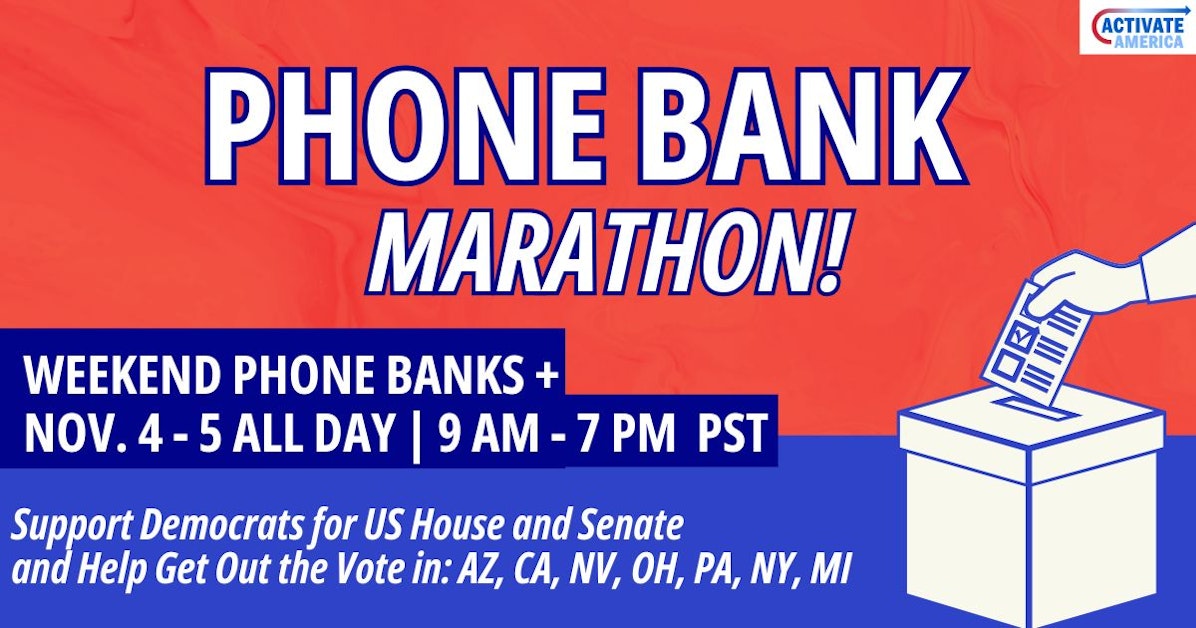 ACTIVATE AMERICA

PHONE BANK
MARATHON!

WEEKEND PHONE BANKS +
NOV. 4 - 5 ALL DAY | 9 AM - 7 PM PST

Support Democrats for US House and Senate and Help Get Out the Vote in: AZ, CA, NV, OH, PA, NY, MI